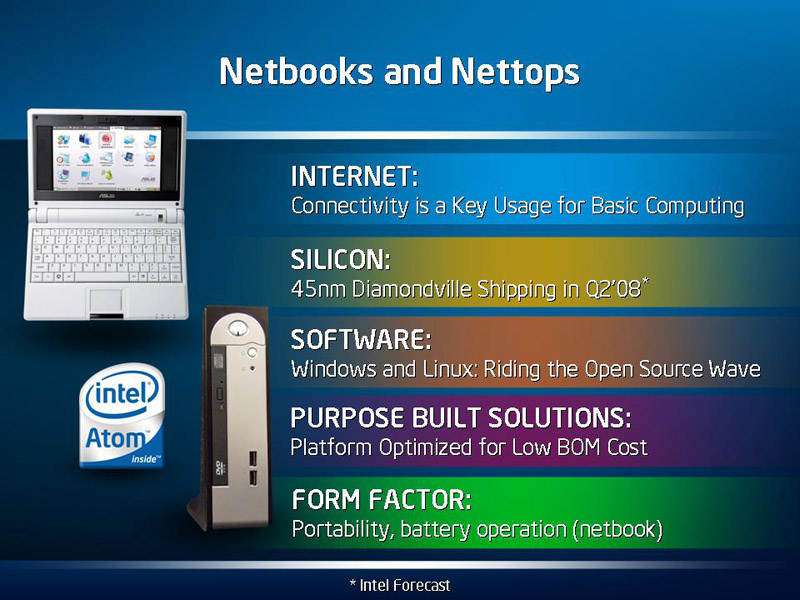 Netbooks and Nettops

ASUS

intel
Atom
inside™

INTERNET:
Connectivity is a Key Usage for Basic Computing

SILICON:
45nm Diamondville Shipping in Q2'08*

SOFTWARE:
Windows and Linux: Riding the Open Source Wave

PURPOSE BUILT SOLUTIONS:
Platform Optimized for Low BOM Cost

FORM FACTOR:
Portability, battery operation (netbook)

* Intel Forecast